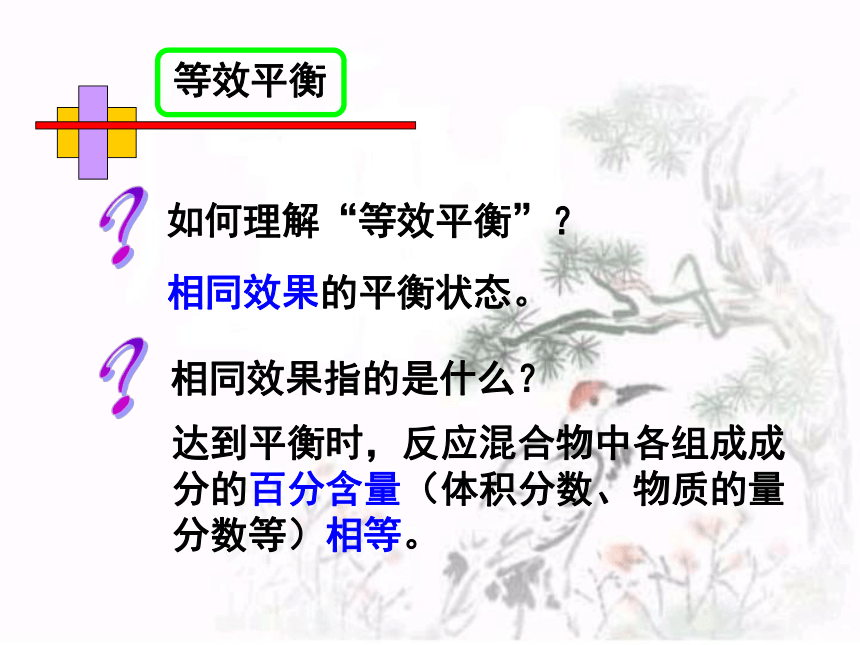 等效平衡

如何理解“等效平衡”？

相同效果的平衡状态。

相同效果指的是什么？

达到平衡时，反应混合物中各组成成分的百分含量（体积分数、物质的量分数等）相等。